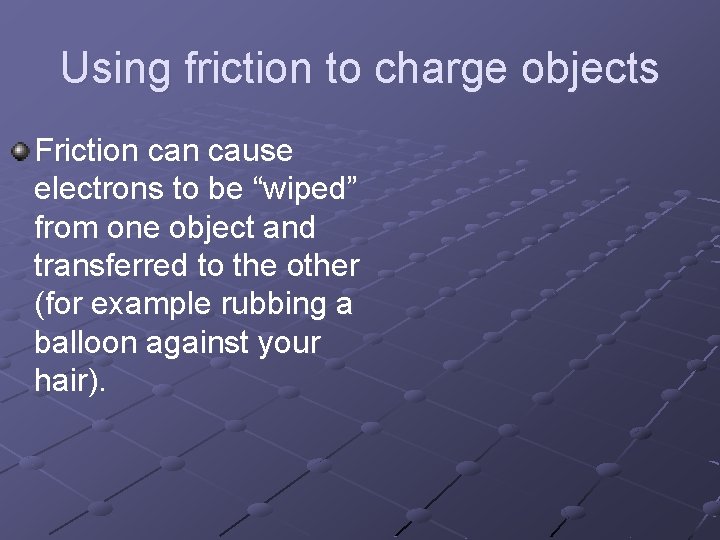 Using friction to charge objects

Friction can cause electrons to be “wiped” from one object and transferred to the other (for example rubbing a balloon against your hair).